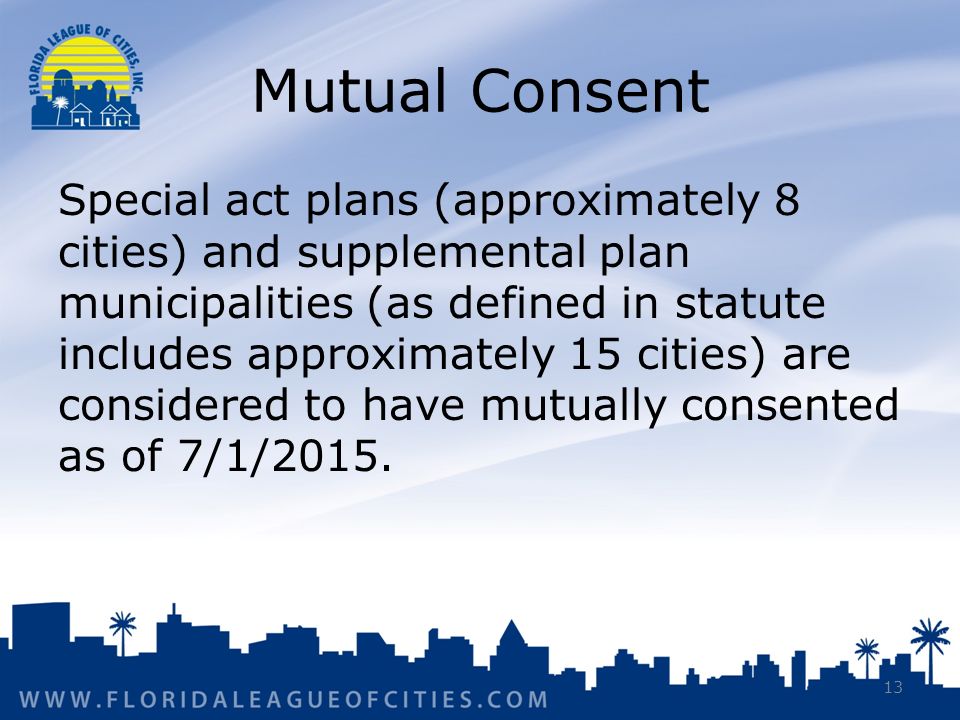 FLORIDA LEAGUE OF CITIES, INC.

Mutual Consent

Special act plans (approximately 8 cities) and supplemental plan municipalities (as defined in statute includes approximately 15 cities) are considered to have mutually consented as of 7/1/2015.

WWW.FLORIDALEAGUEOFCITIES.COM

13